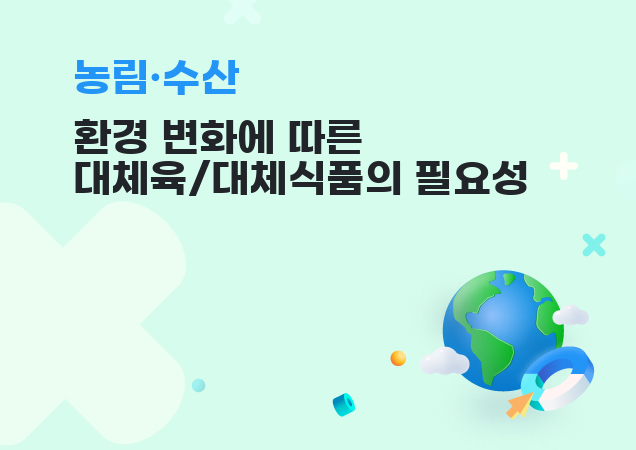 농림·수산

환경 변화에 따른 대체육/대체식품의 필요성